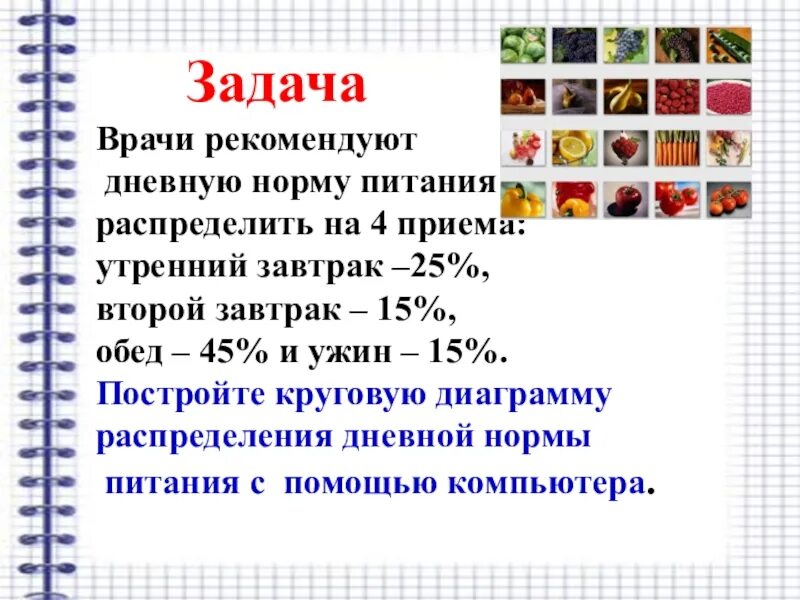 Задача

Врачи рекомендуют дневную норму питания распределить на 4 приема: утренний завтрак –25%, второй завтрак – 15%, обед – 45% и ужин – 15%.
Постройте круговую диаграмму распределения дневной нормы питания с помощью компьютера.